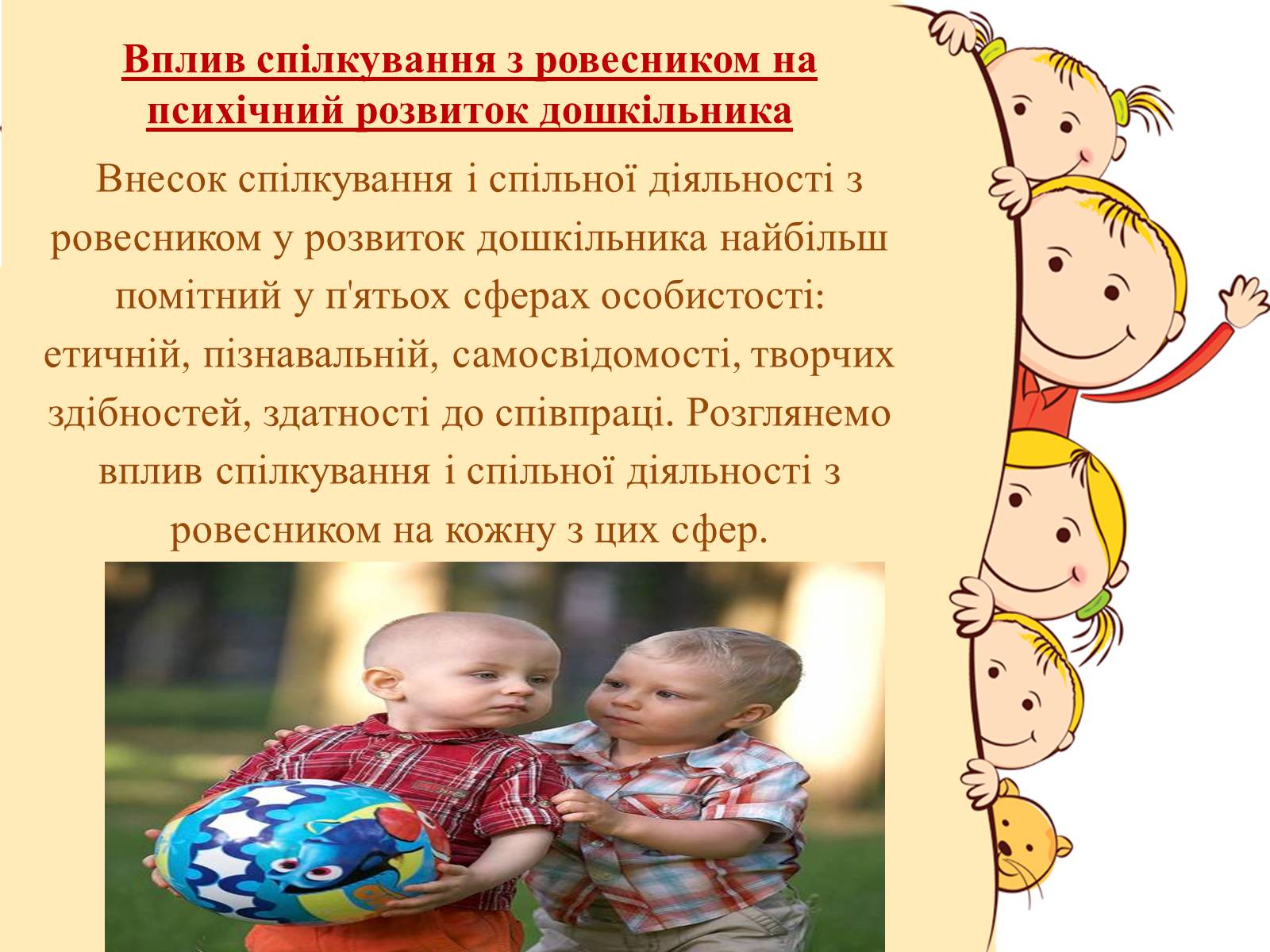 Вплив спілкування з ровесником на психічний розвиток дошкільника

Внесок спілкування і спільної діяльності з ровесником у розвиток дошкільника найбільш помітний у п'ятьох сферах особистості: етичній, пізнавальній, самосвідомості, творчих здібностей, здатності до співпраці. Розглянемо вплив спілкування і спільної діяльності з ровесником на кожну з цих сфер.